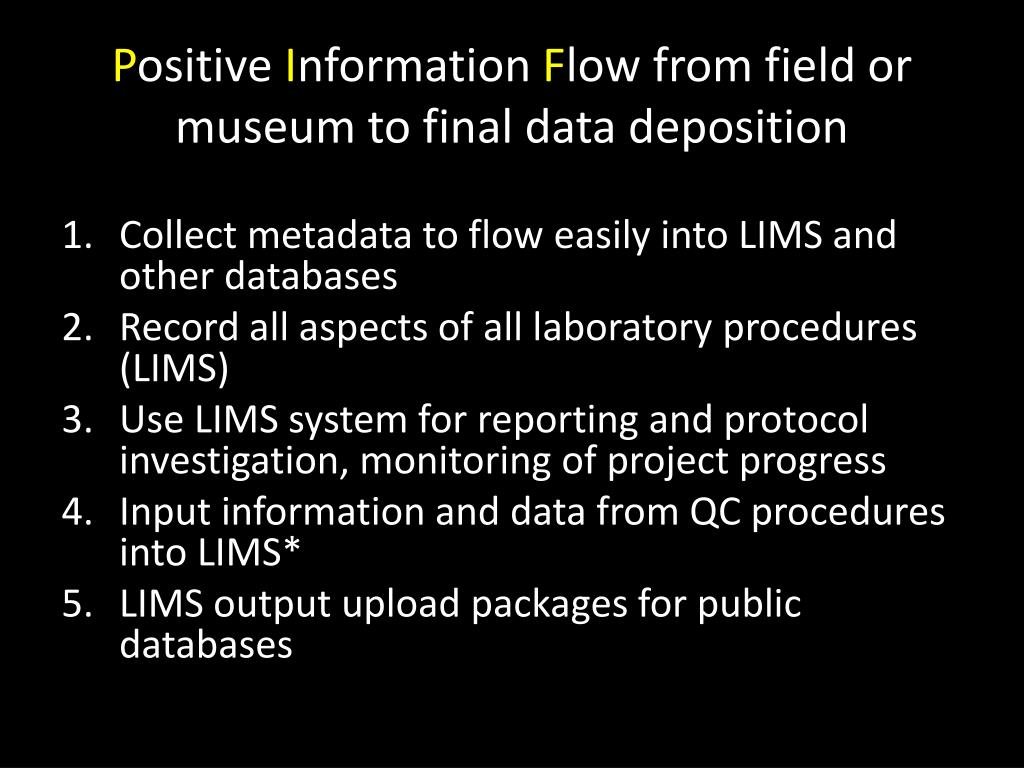 Positive Information Flow from field or museum to final data deposition

1. Collect metadata to flow easily into LIMS and other databases
2. Record all aspects of all laboratory procedures (LIMS)
3. Use LIMS system for reporting and protocol investigation, monitoring of project progress
4. Input information and data from QC procedures into LIMS*
5. LIMS output upload packages for public databases